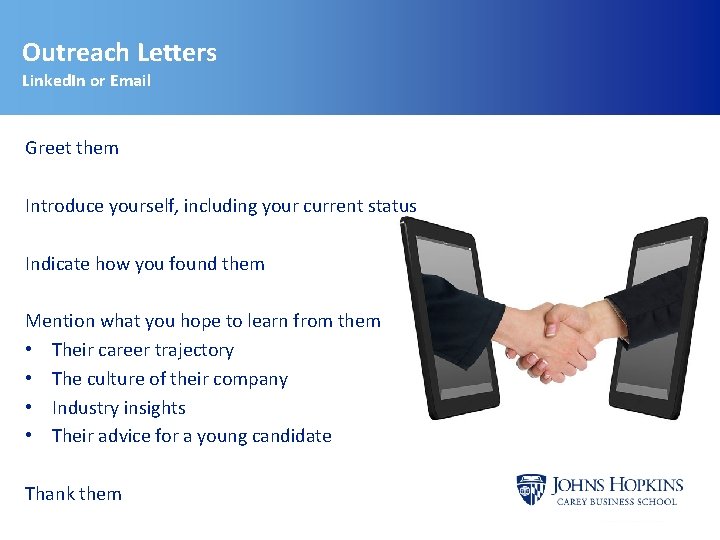 Outreach Letters
LinkedIn or Email

Greet them

Introduce yourself, including your current status

Indicate how you found them

Mention what you hope to learn from them
• Their career trajectory
• The culture of their company
• Industry insights
• Their advice for a young candidate

Thank them

JOHNS HOPKINS
CAREY BUSINESS SCHOOL